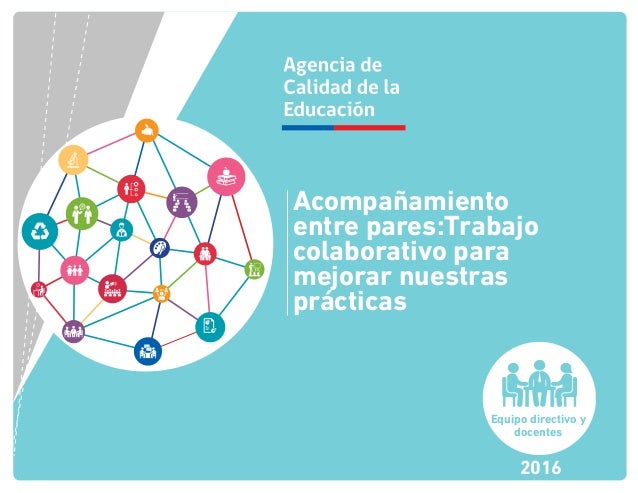 Agencia de Calidad de la Educación

Acompañamiento entre pares:Trabajo colaborativo para mejorar nuestras prácticas

Equipo directivo y docentes

2016